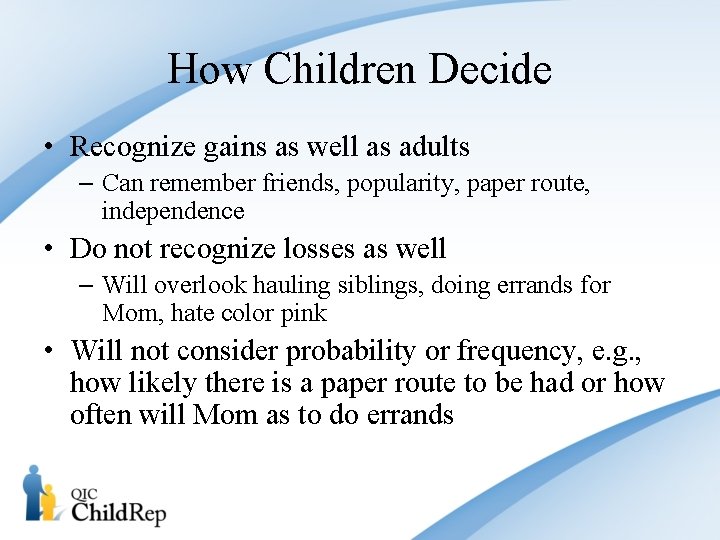 How Children Decide

• Recognize gains as well as adults
– Can remember friends, popularity, paper route, independence

• Do not recognize losses as well
– Will overlook hauling siblings, doing errands for Mom, hate color pink

• Will not consider probability or frequency, e.g., how likely there is a paper route to be had or how often will Mom as to do errands

QIC ChildRep